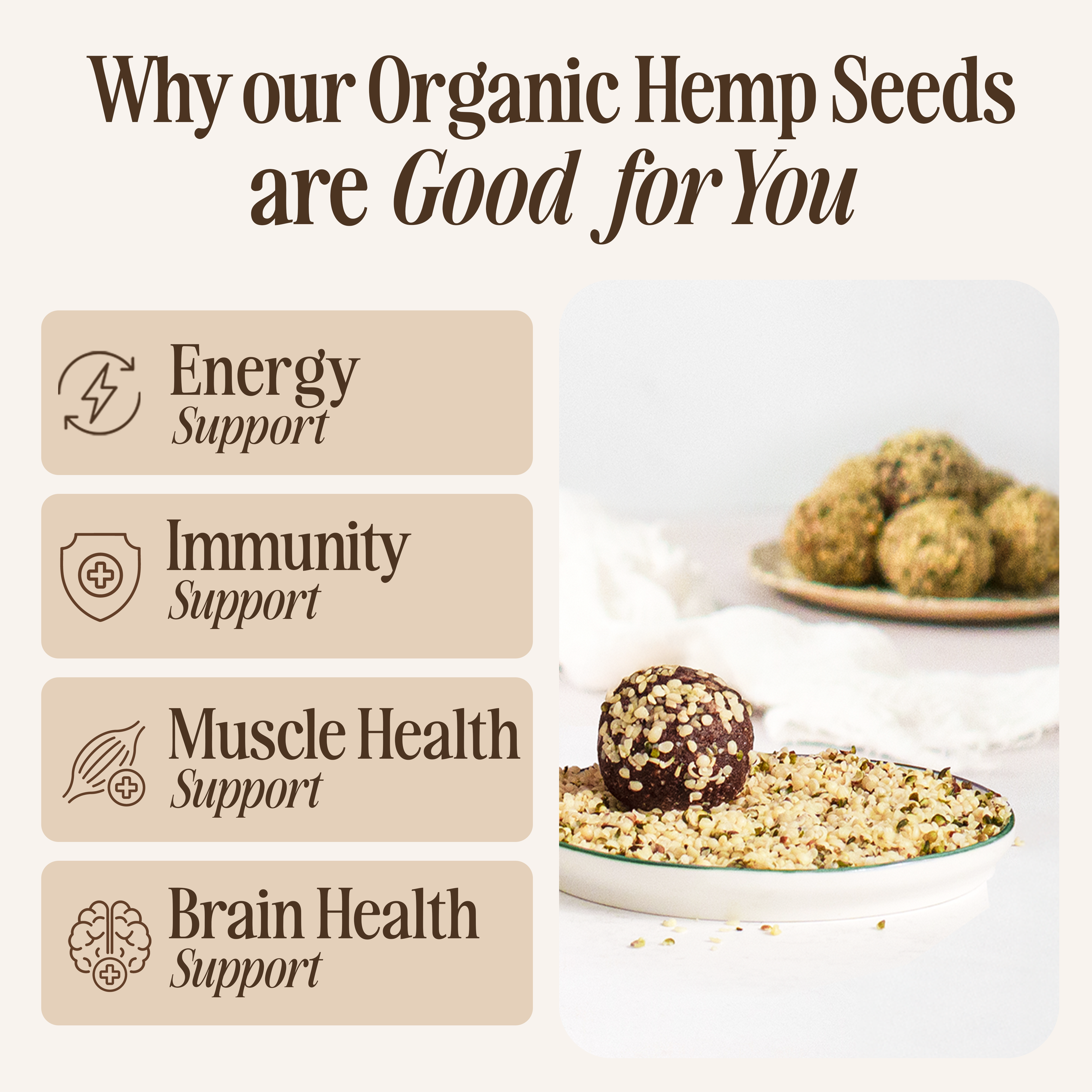 Why our Organic Hemp Seeds are Good for You

Energy
Support

Immunity
Support

Muscle Health
Support

Brain Health
Support